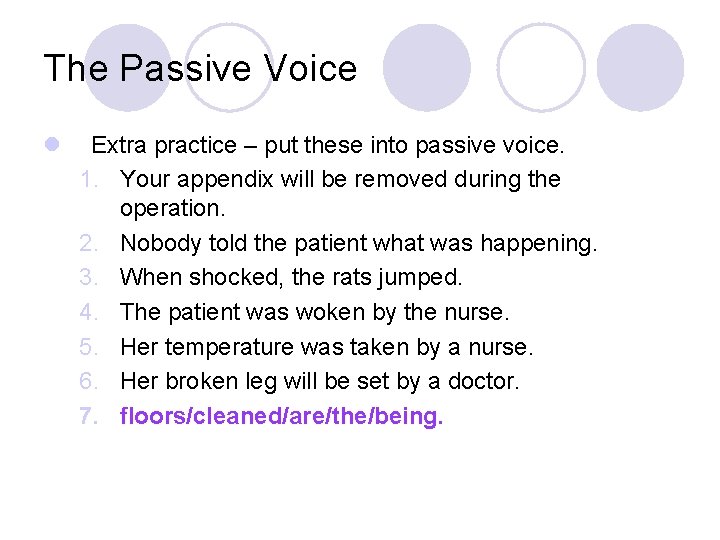 The Passive Voice

Extra practice – put these into passive voice.

1. Your appendix will be removed during the operation.
2. Nobody told the patient what was happening.
3. When shocked, the rats jumped.
4. The patient was woken by the nurse.
5. Her temperature was taken by a nurse.
6. Her broken leg will be set by a doctor.
7. floors/cleaned/are/the/being.